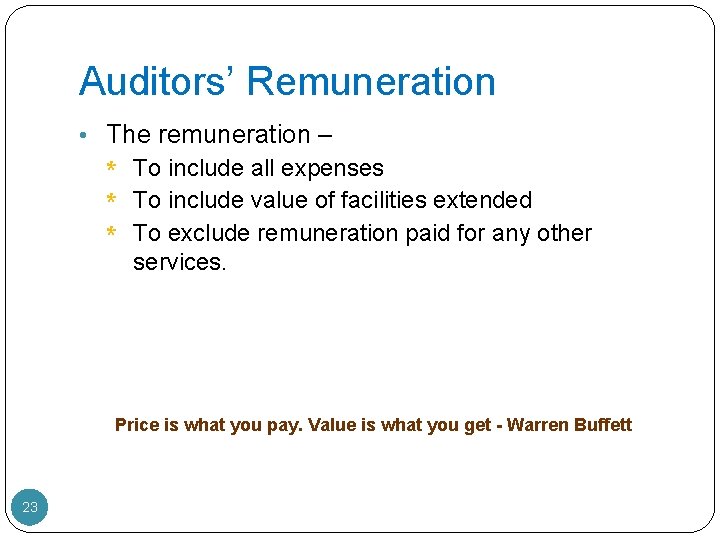 Auditors’ Remuneration

• The remuneration –
* To include all expenses
* To include value of facilities extended
* To exclude remuneration paid for any other services.

Price is what you pay. Value is what you get - Warren Buffett

23